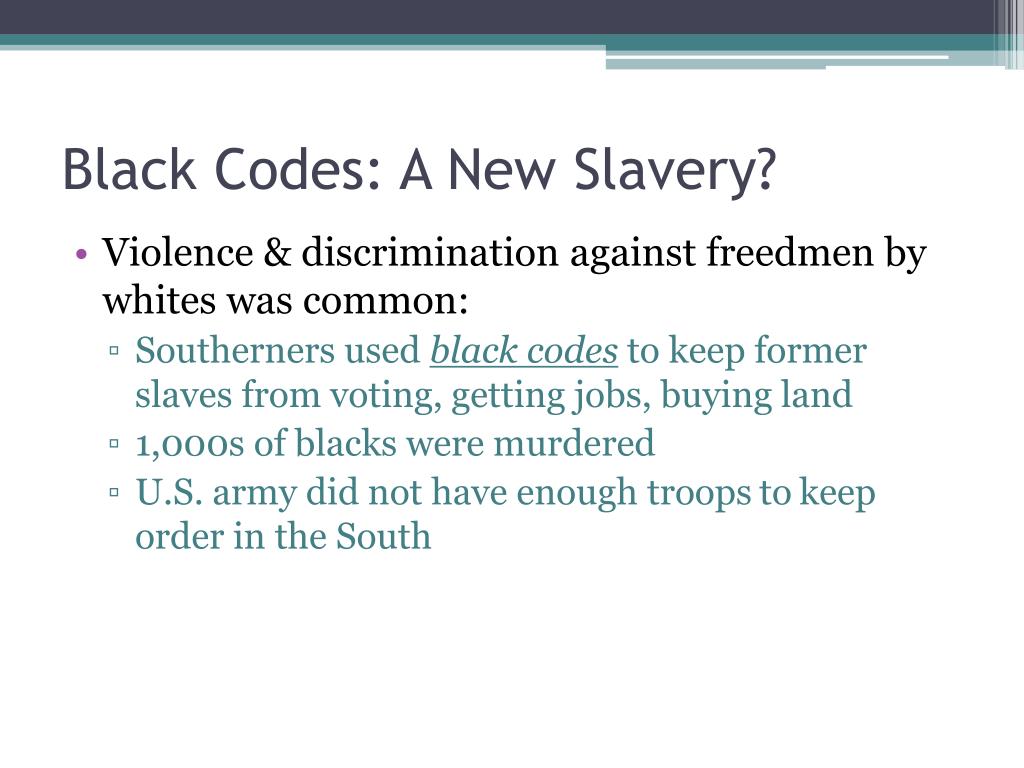 Black Codes: A New Slavery?

• Violence & discrimination against freedmen by whites was common:
▫ Southerners used black codes to keep former slaves from voting, getting jobs, buying land
▫ 1,000s of blacks were murdered
▫ U.S. army did not have enough troops to keep order in the South